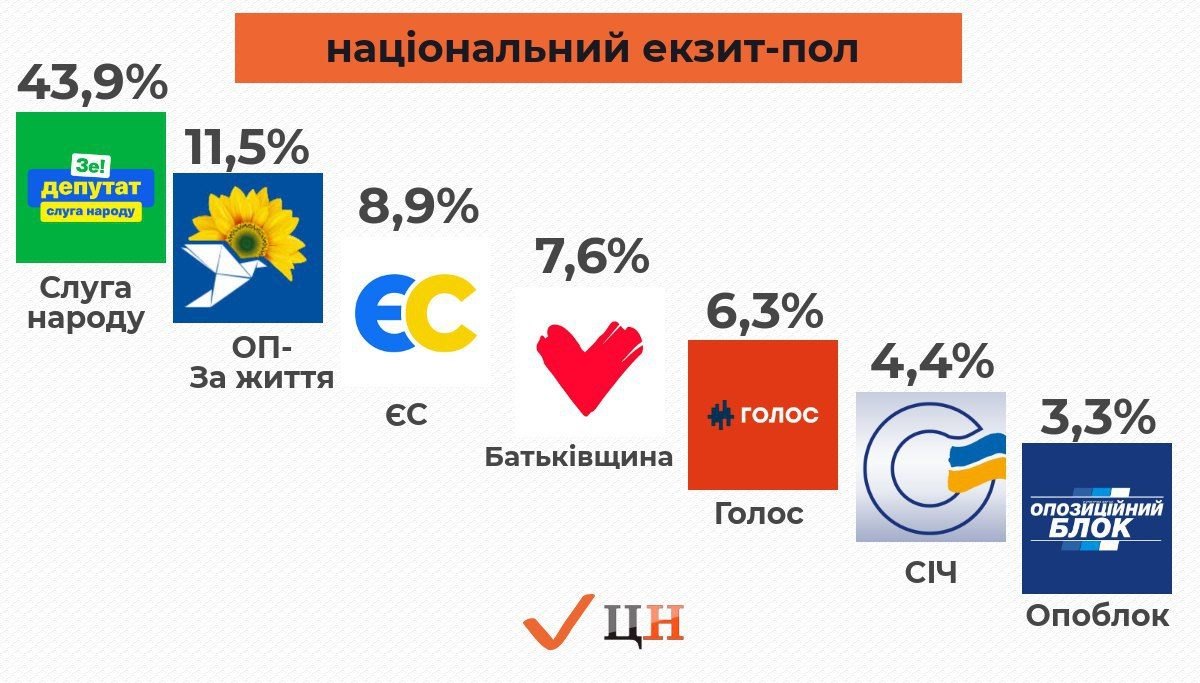 національний екзит-пол

43,9%
Зе!
депутат
слуга народу
Слуга народу

11,5%
ОП-
За життя

8,9%
ЄС
ЄС

7,6%
Батьківщина

6,3%
голос
Голос

4,4%
СІЧ

3,3%
ОПОЗИЦІЙНИЙ БЛОК
Опоблок

ЦН